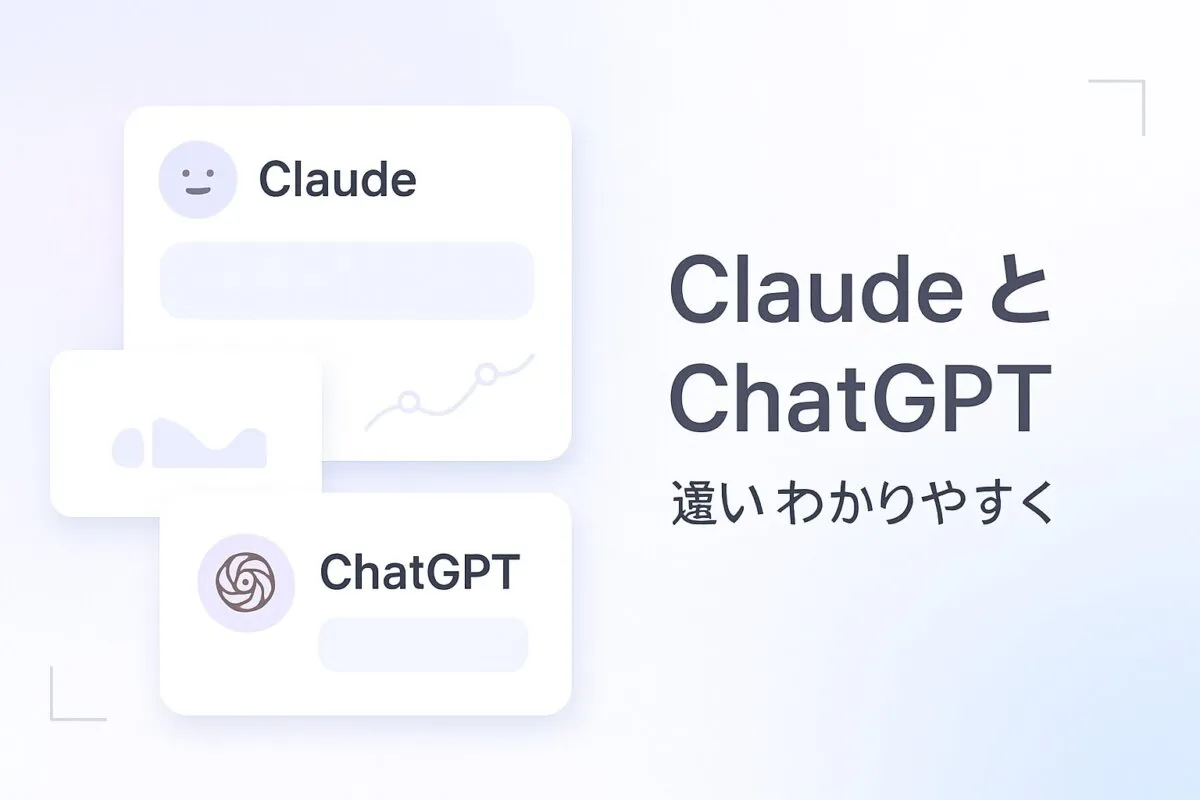 Claude

ChatGPT

Claude と ChatGPT
違い わかりやすく